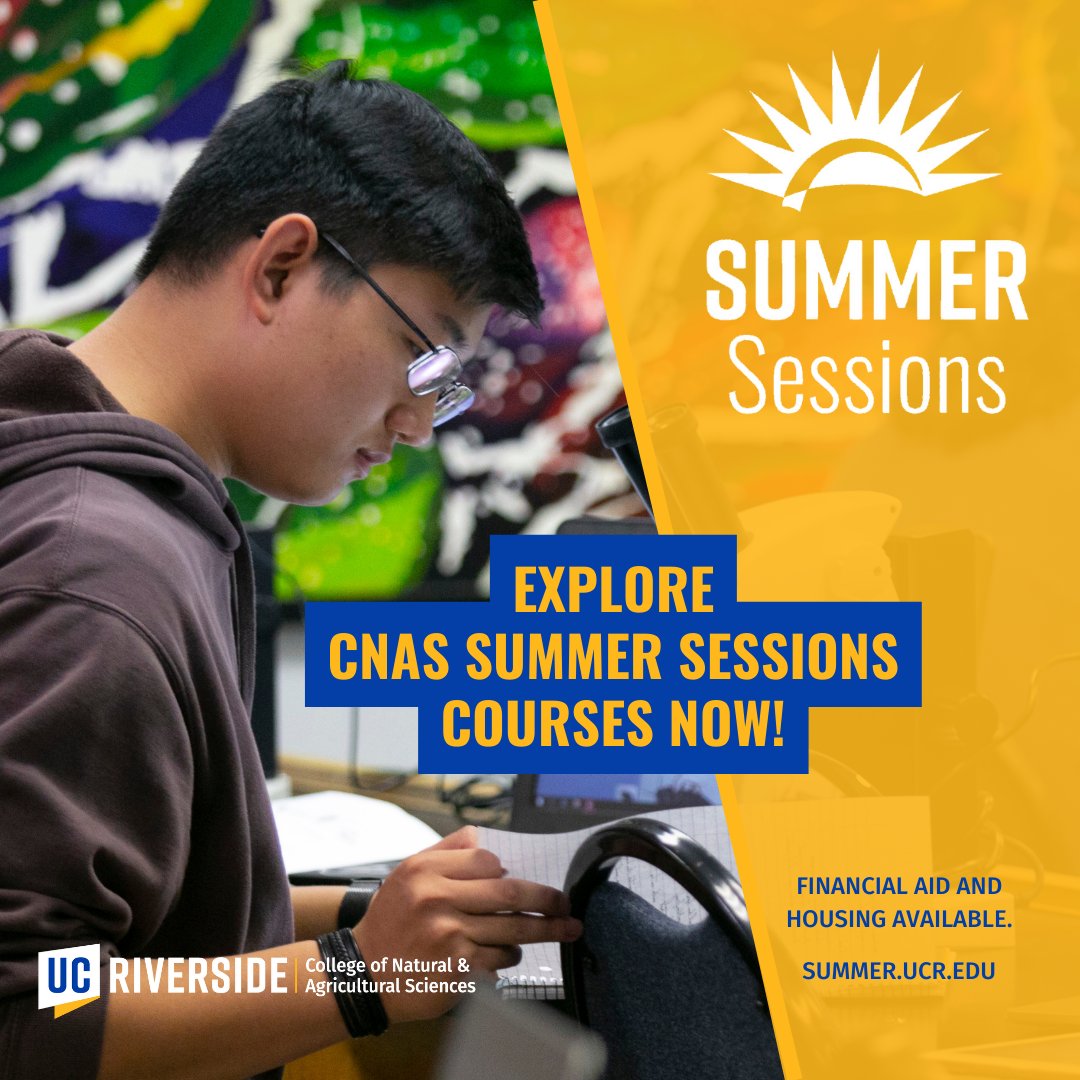 SUMMER
Sessions

EXPLORE
CNAS SUMMER SESSIONS
COURSES NOW!

FINANCIAL AID AND HOUSING AVAILABLE.

SUMMER.UCR.EDU

UC RIVERSIDE | College of Natural & Agricultural Sciences